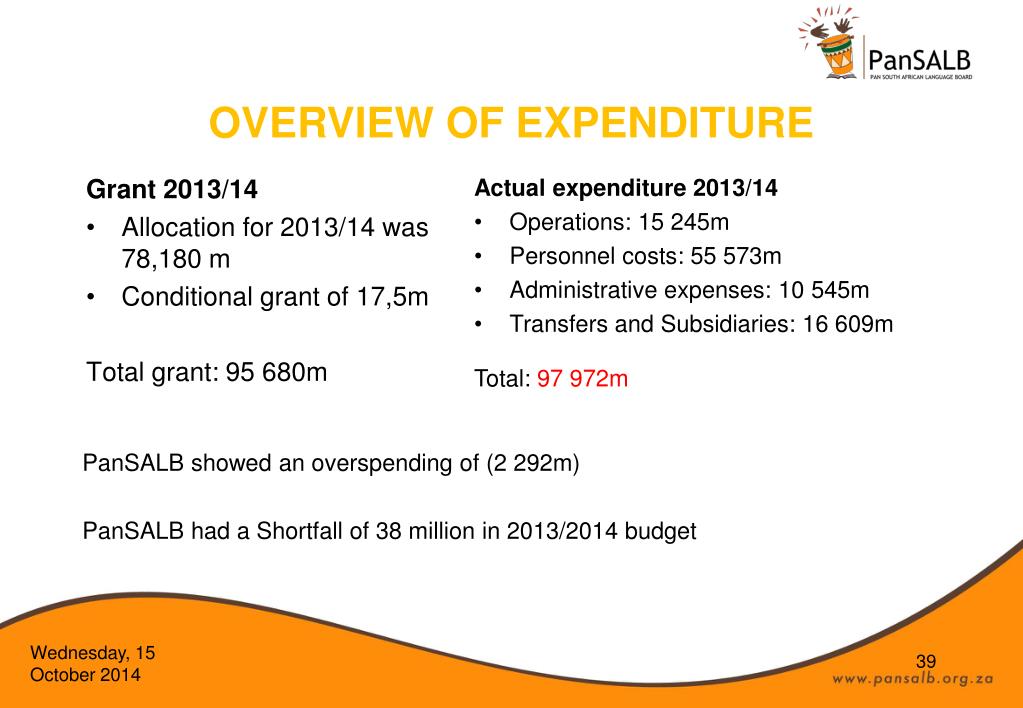 PanSALB
PAN SOUTH AFRICAN LANGUAGE BOARD

OVERVIEW OF EXPENDITURE

Grant 2013/14
• Allocation for 2013/14 was 78,180 m
• Conditional grant of 17,5m

Total grant: 95 680m

Actual expenditure 2013/14
• Operations: 15 245m
• Personnel costs: 55 573m
• Administrative expenses: 10 545m
• Transfers and Subsidiaries: 16 609m

Total: 97 972m

PanSALB showed an overspending of (2 292m)

PanSALB had a Shortfall of 38 million in 2013/2014 budget

Wednesday, 15 October 2014

39

www.pansalb.org.za